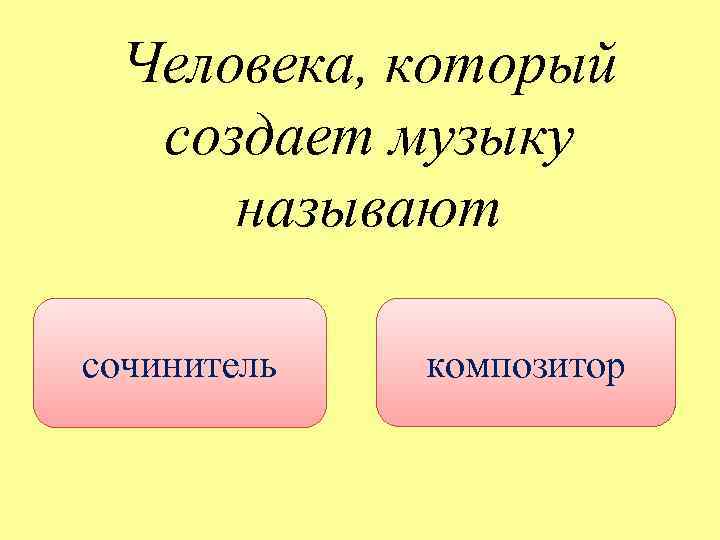 Человека, который создает музыку называют

сочинитель

композитор